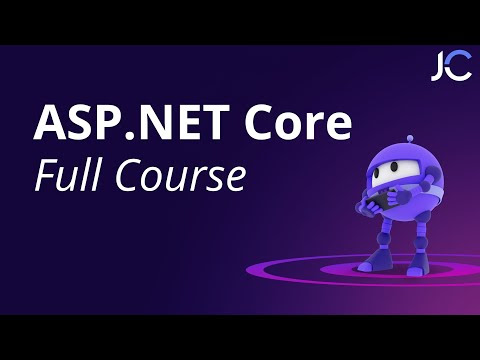 JC

ASP.NET Core
Full Course